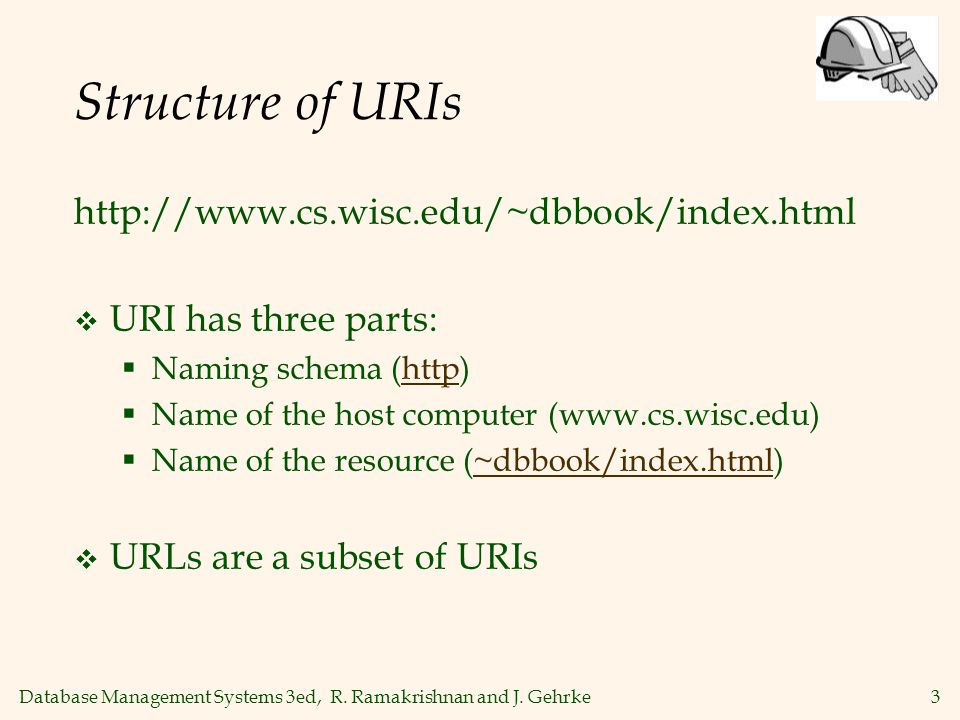 Structure of URIs

http://www.cs.wisc.edu/~dbbook/index.html

❖ URI has three parts:
▪ Naming schema (http)
▪ Name of the host computer (www.cs.wisc.edu)
▪ Name of the resource (~dbbook/index.html)

❖ URLs are a subset of URIs

Database Management Systems 3ed, R. Ramakrishnan and J. Gehrke

3